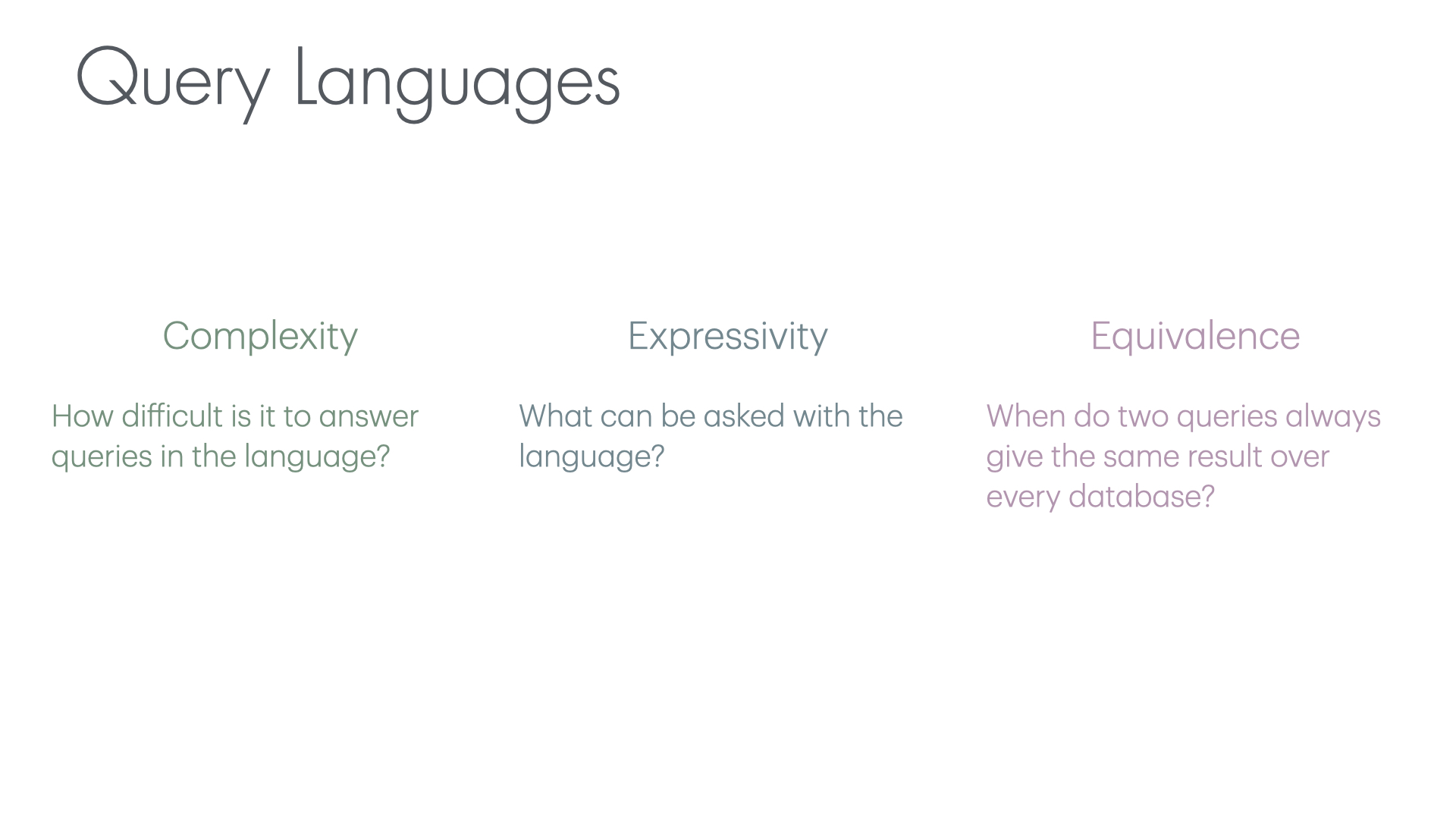 Query Languages

Complexity

How difficult is it to answer queries in the language?

Expressivity

What can be asked with the language?

Equivalence

When do two queries always give the same result over every database?